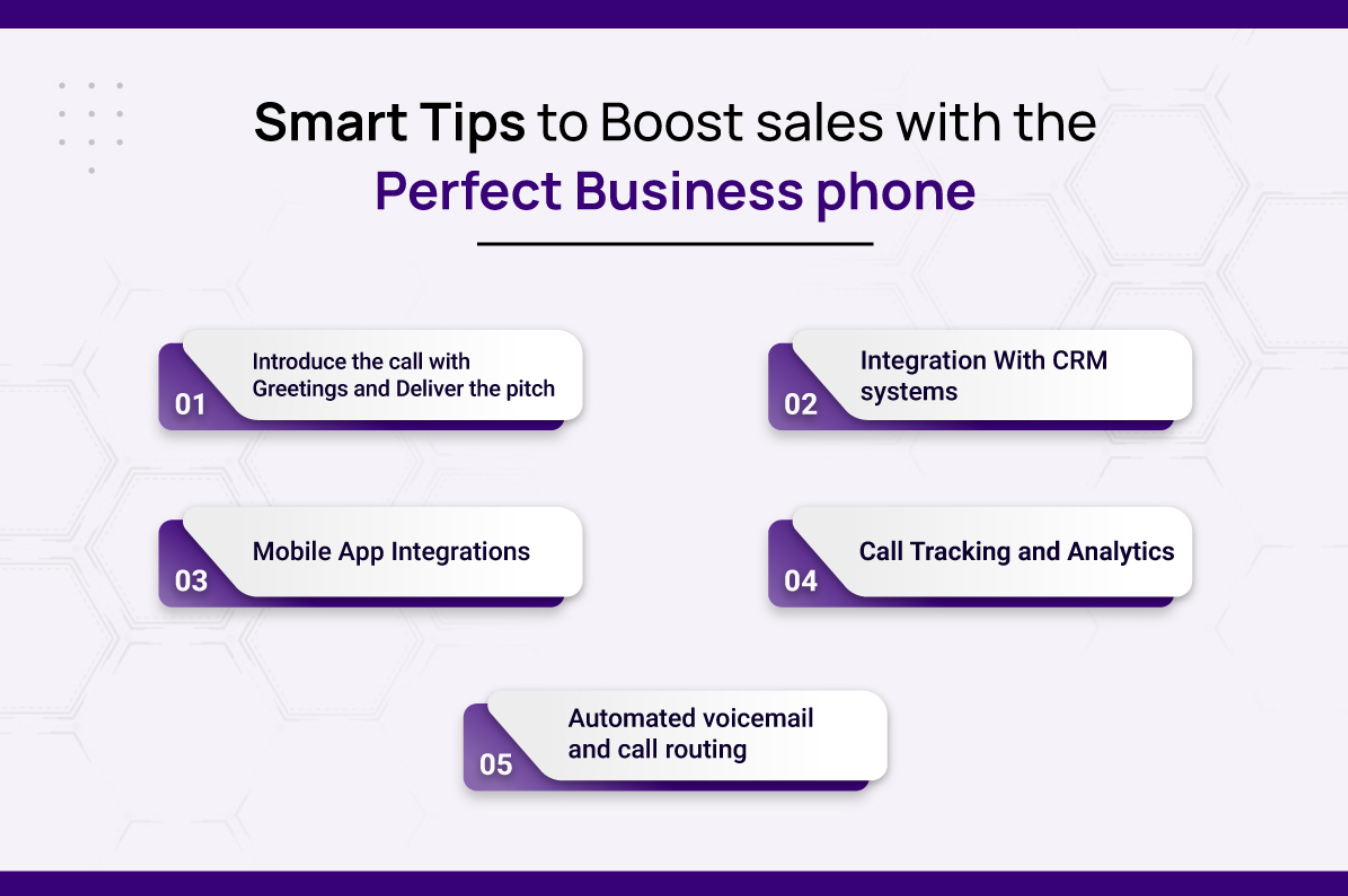 Smart Tips to Boost sales with the Perfect Business phone

01 Introduce the call with Greetings and Deliver the pitch

02 Integration With CRM systems

03 Mobile App Integrations

04 Call Tracking and Analytics

05 Automated voicemail and call routing